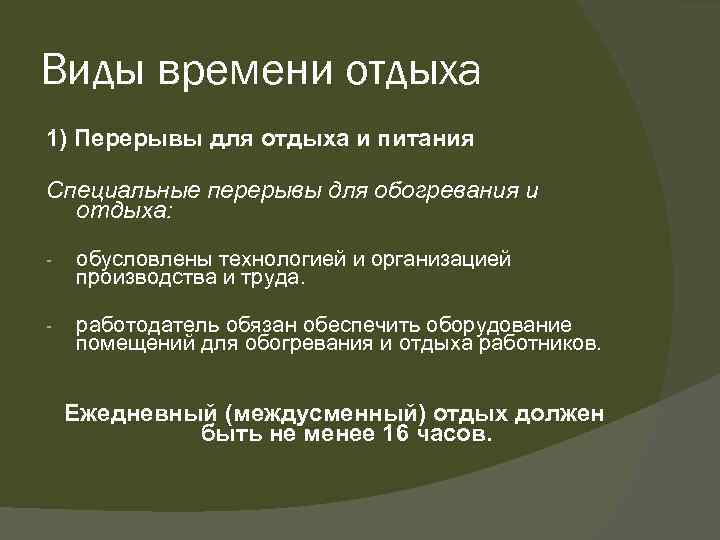 Виды времени отдыха

1) Перерывы для отдыха и питания

Специальные перерывы для обогревания и отдыха:

- обусловлены технологией и организацией производства и труда.

- работодатель обязан обеспечить оборудование помещений для обогревания и отдыха работников.

Ежедневный (междусменный) отдых должен быть не менее 16 часов.